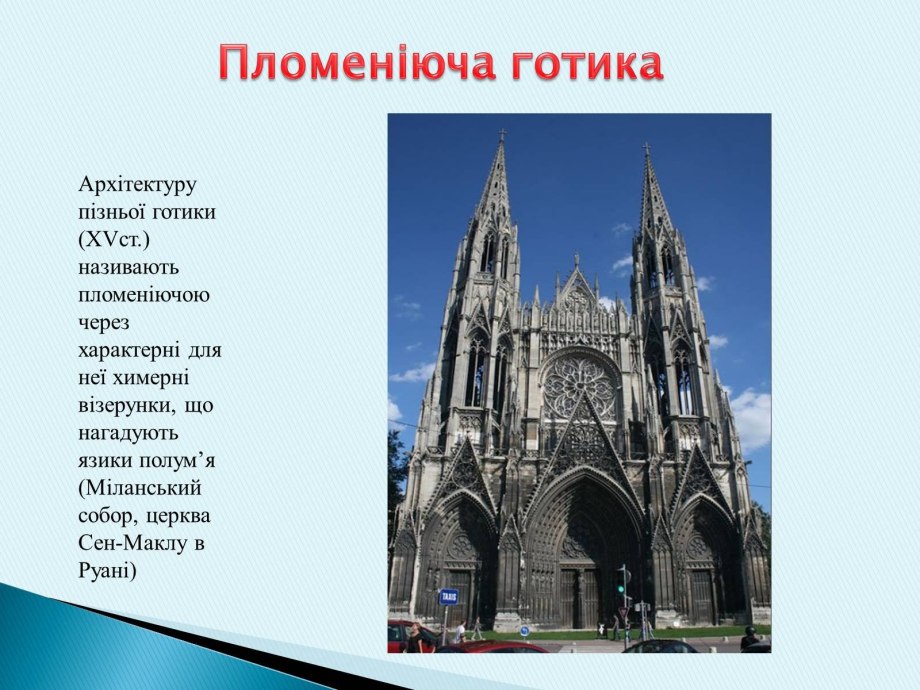 Пломеніюча готика

Архітектуру пізньої готики (XVст.) називають пломеніючою через характерні для неї химерні візерунки, що нагадують язики полум’я (Міланський собор, церква Сен-Маклу в Руані)

TAXIS